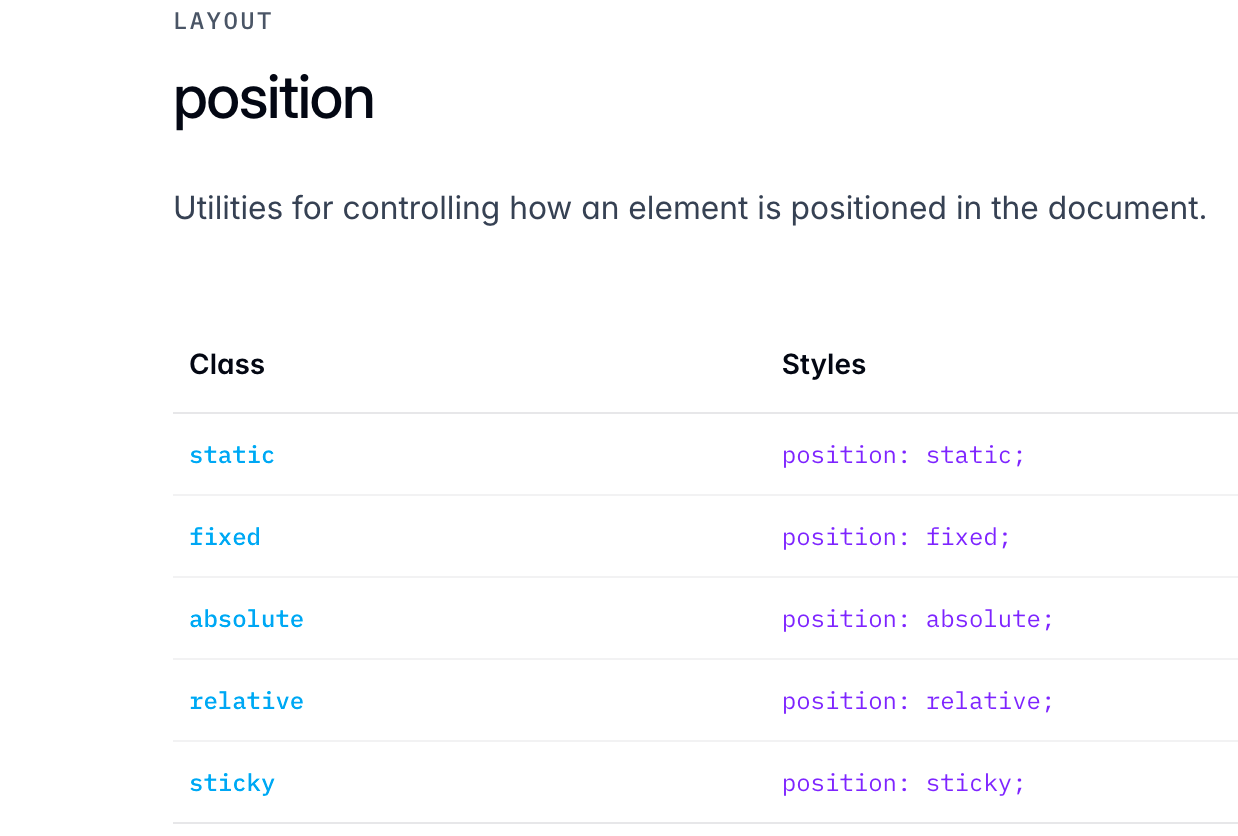 LAYOUT

position

Utilities for controlling how an element is positioned in the document.

| Class | Styles |
|---|---|
| static | position: static; |
| fixed | position: fixed; |
| absolute | position: absolute; |
| relative | position: relative; |
| sticky | position: sticky; |